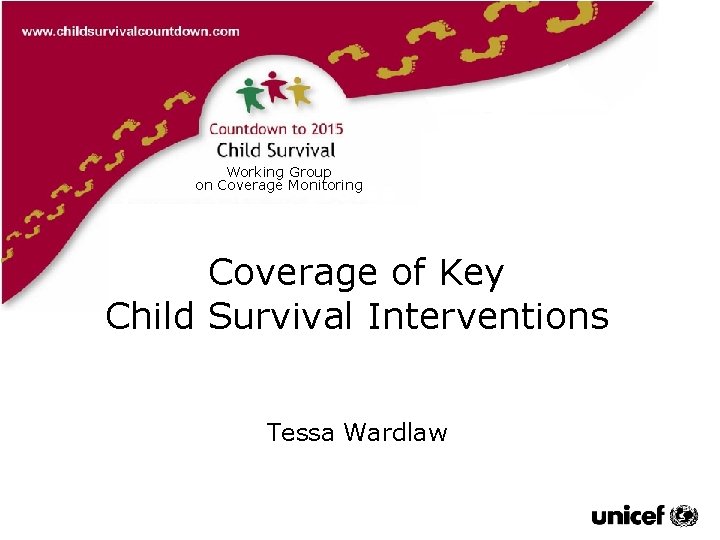 www.childsurvivalcountdown.com

Countdown to 2015
Child Survival
Working Group
on Coverage Monitoring

Coverage of Key
Child Survival Interventions

Tessa Wardlaw

unicef